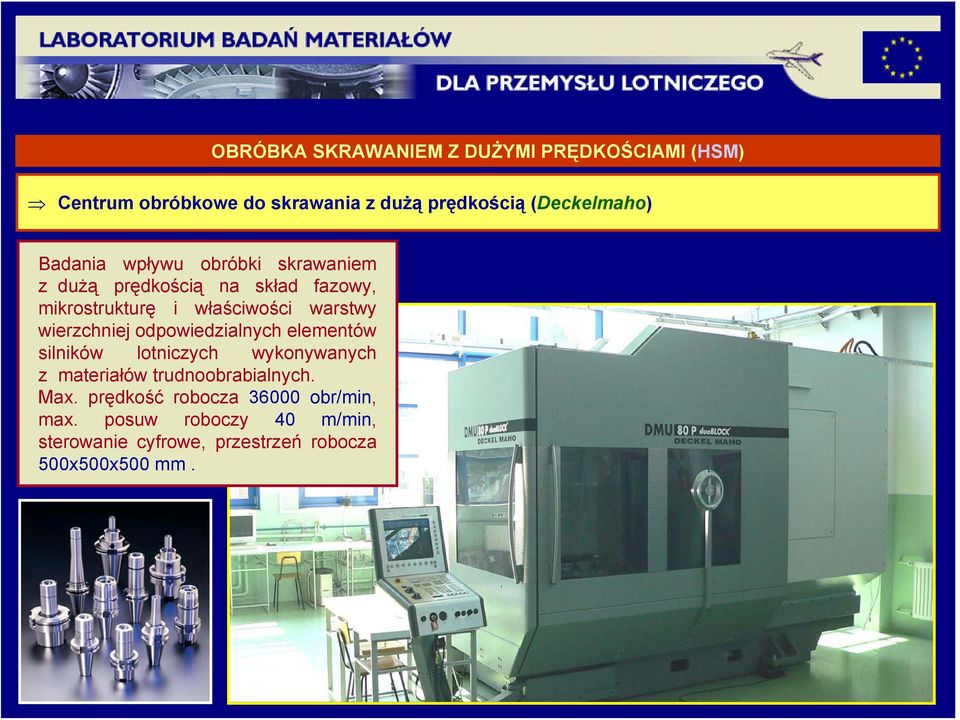 LABORATORIUM BADAŃ MATERIAŁÓW

DLA PRZEMYSŁU LOTNICZEGO

OBRÓBKA SKRAWANIEM Z DUŻYMI PRĘDKOŚCIAMI (HSM)

⇒ Centrum obróbkowe do skrawania z dużą prędkością (Deckelmaho)

Badania wpływu obróbki skrawaniem z dużą prędkością na skład fazowy, mikrostrukturę i właściwości warstwy wierzchniej odpowiedzialnych elementów silników lotniczych wykonywanych z materiałów trudnoobrabialnych.
Max. prędkość robocza 36000 obr/min, max. posuw roboczy 40 m/min, sterowanie cyfrowe, przestrzeń robocza 500x500x500 mm .

DMU 80 P duoBLOCK DECKEL MAHO

DMU 80 P duoBLOCK DECKEL MAHO